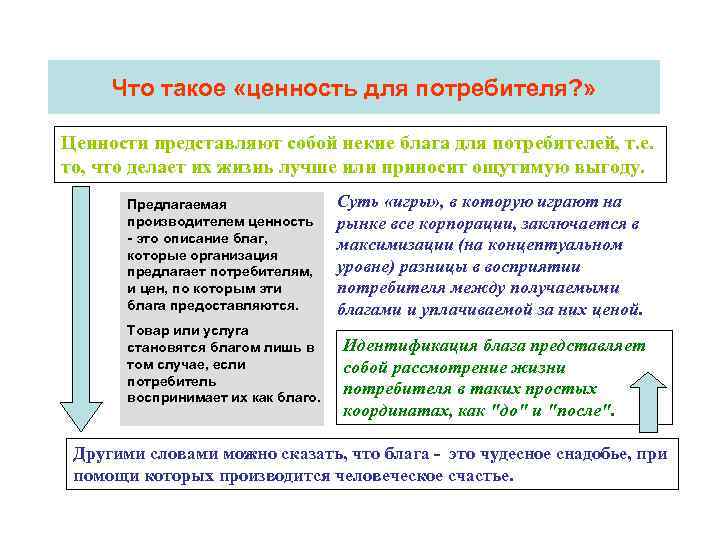 Что такое «ценность для потребителя?»

Ценности представляют собой некие блага для потребителей, т.е. то, что делает их жизнь лучше или приносит ощутимую выгоду.

Предлагаемая производителем ценность - это описание благ, которые организация предлагает потребителям, и цен, по которым эти блага предоставляются.

Товар или услуга становятся благом лишь в том случае, если потребитель воспринимает их как благо.

Суть «игры», в которую играют на рынке все корпорации, заключается в максимизации (на концептуальном уровне) разницы в восприятии потребителя между получаемыми благами и уплачиваемой за них ценой.

Идентификация блага представляет собой рассмотрение жизни потребителя в таких простых координатах, как "до" и "после".

Другими словами можно сказать, что блага - это чудесное снадобье, при помощи которых производится человеческое счастье.